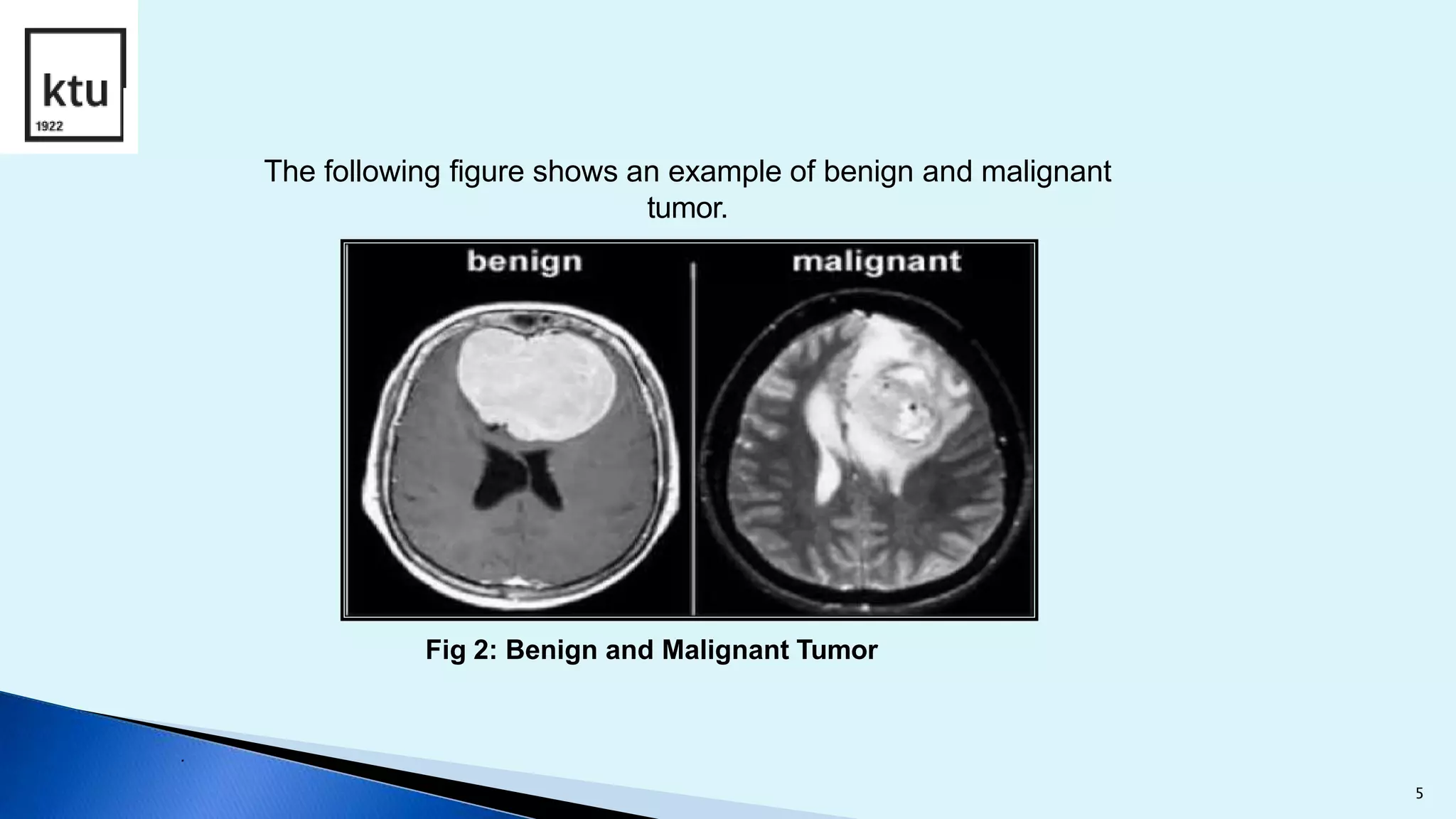 ktu
1922

The following figure shows an example of benign and malignant tumor.

benign

malignant

Fig 2: Benign and Malignant Tumor

5